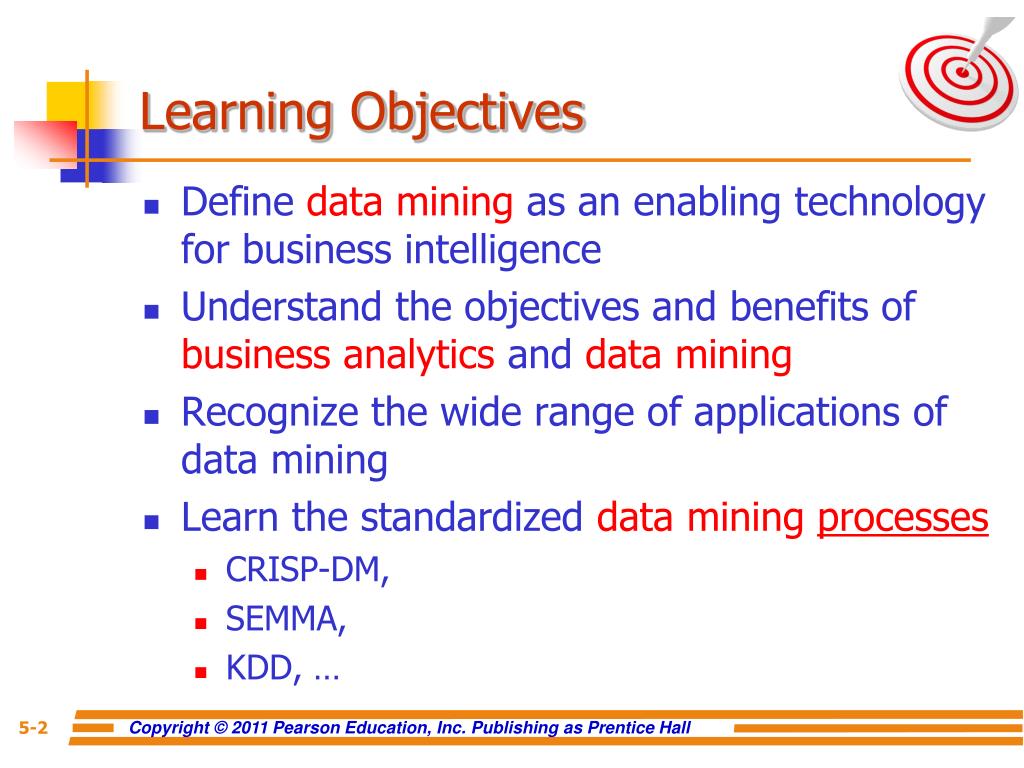 Learning Objectives

- Define data mining as an enabling technology for business intelligence
- Understand the objectives and benefits of business analytics and data mining
- Recognize the wide range of applications of data mining
- Learn the standardized data mining processes
  - CRISP-DM,
  - SEMMA,
  - KDD, …

5-2 Copyright © 2011 Pearson Education, Inc. Publishing as Prentice Hall